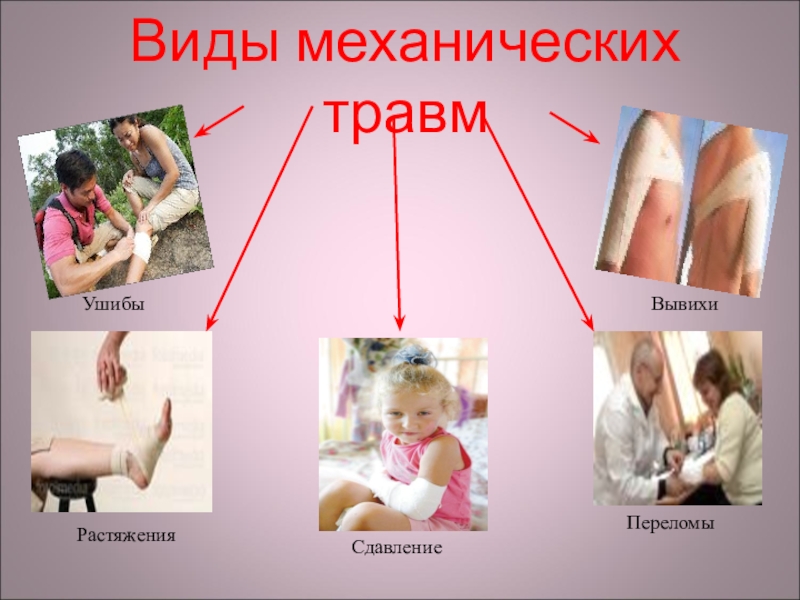 Виды механических травм

Ушибы

Вывихи

Растяжения

Сдавление

Переломы